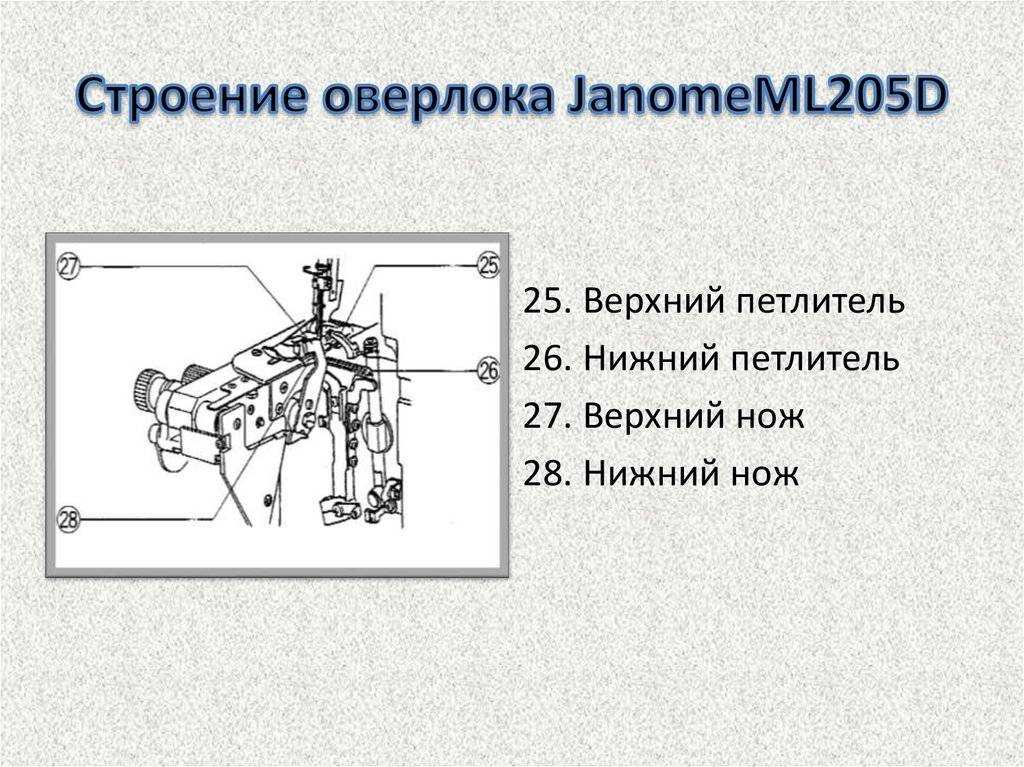 Строение оверлока JanomeML205D

27
25
26
28

25. Верхний петлитель
26. Нижний петлитель
27. Верхний нож
28. Нижний нож